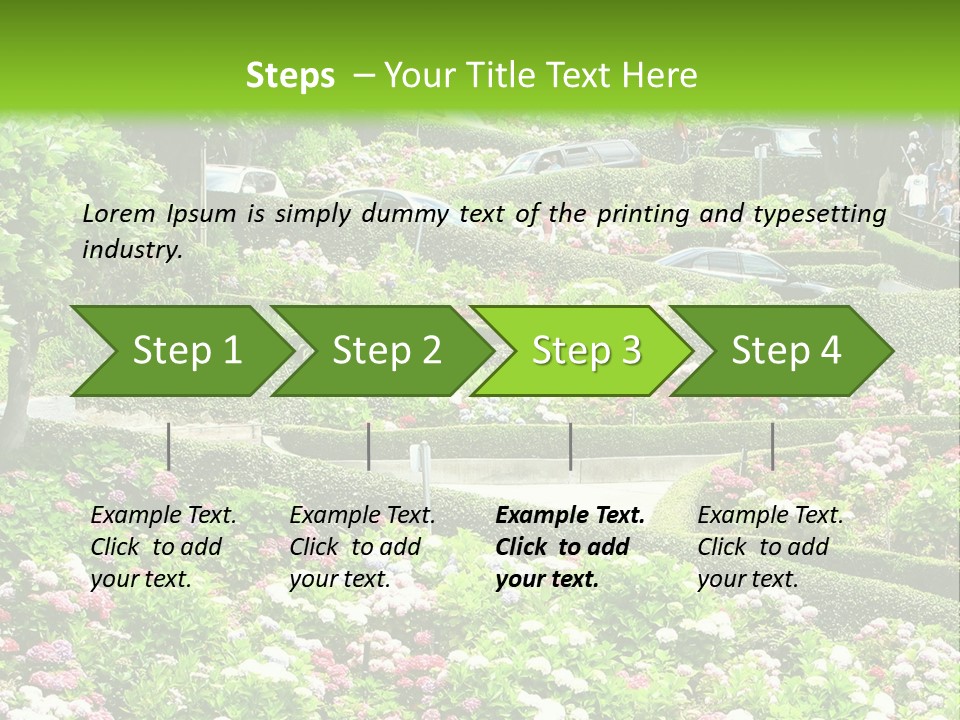 Steps – Your Title Text Here

Lorem Ipsum is simply dummy text of the printing and typesetting industry.

Step 1

Step 2

Step 3

Step 4

Example Text. Click to add your text.

Example Text. Click to add your text.

Example Text. Click to add your text.

Example Text. Click to add your text.